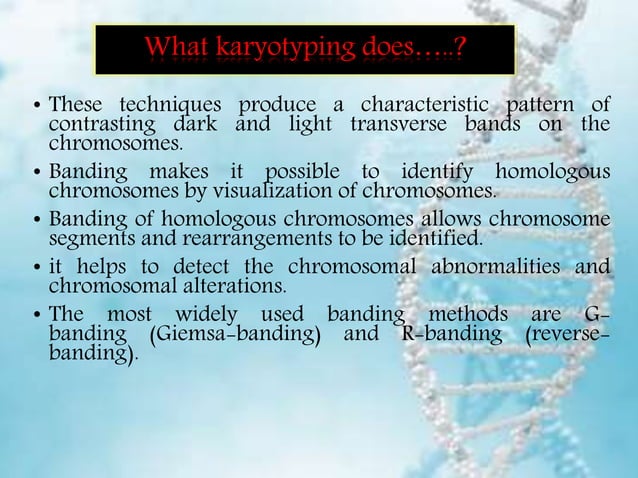 What karyotyping does…..?

• These techniques produce a characteristic pattern of contrasting dark and light transverse bands on the chromosomes.

• Banding makes it possible to identify homologous chromosomes by visualization of chromosomes.

• Banding of homologous chromosomes allows chromosome segments and rearrangements to be identified.

• it helps to detect the chromosomal abnormalities and chromosomal alterations.

• The most widely used banding methods are G-banding (Giemsa-banding) and R-banding (reverse-banding).